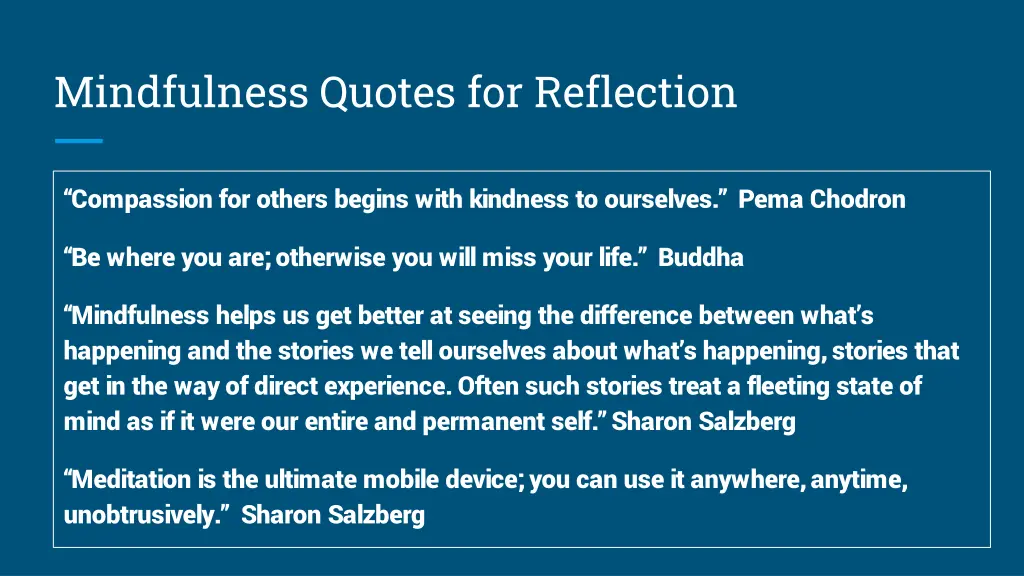 Mindfulness Quotes for Reflection

“Compassion for others begins with kindness to ourselves.” Pema Chodron

“Be where you are; otherwise you will miss your life.” Buddha

“Mindfulness helps us get better at seeing the difference between what’s happening and the stories we tell ourselves about what’s happening, stories that get in the way of direct experience. Often such stories treat a fleeting state of mind as if it were our entire and permanent self.” Sharon Salzberg

“Meditation is the ultimate mobile device; you can use it anywhere, anytime, unobtrusively.” Sharon Salzberg